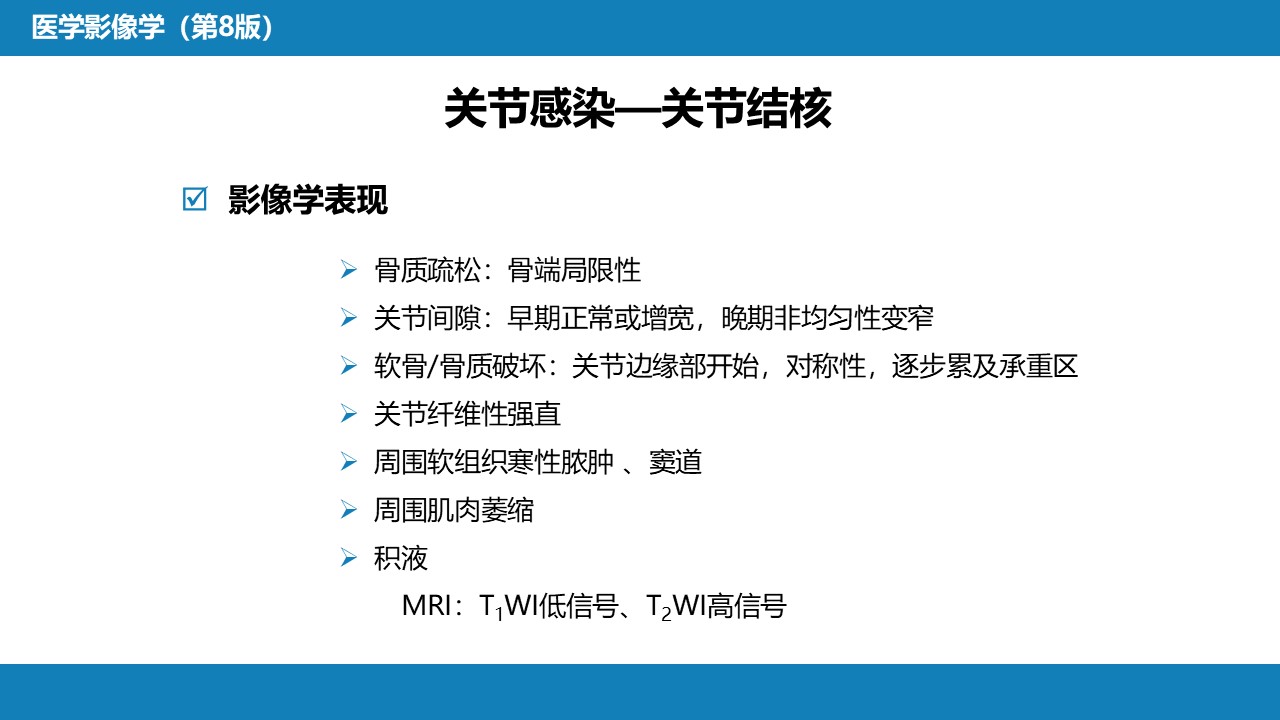 医学影像学（第8版）

关节感染—关节结核

☑ 影像学表现

➢ 骨质疏松：骨端局限性
➢ 关节间隙：早期正常或增宽，晚期非均匀性变窄
➢ 软骨/骨质破坏：关节边缘部开始，对称性，逐步累及承重区
➢ 关节纤维性强直
➢ 周围软组织寒性脓肿 、窦道
➢ 周围肌肉萎缩
➢ 积液
MRI：$T_1$WI低信号、$T_2$WI高信号